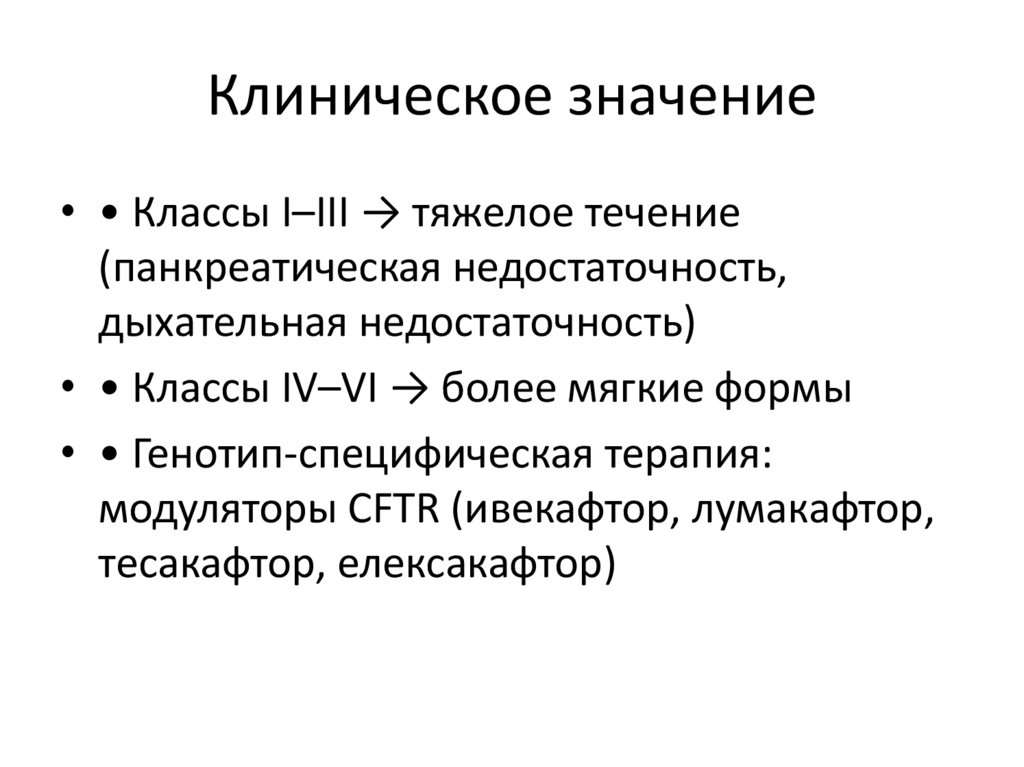 Клиническое значение

• • Классы I–III → тяжелое течение (панкреатическая недостаточность, дыхательная недостаточность)

• • Классы IV–VI → более мягкие формы

• • Генотип-специфическая терапия: модуляторы CFTR (ивекафтор, лумакафтор, тесакафтор, елексакафтор)